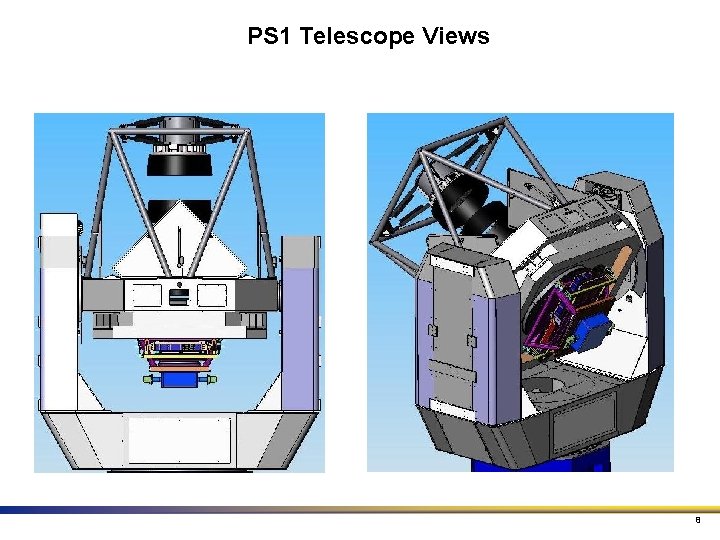 PS1 Telescope Views

8